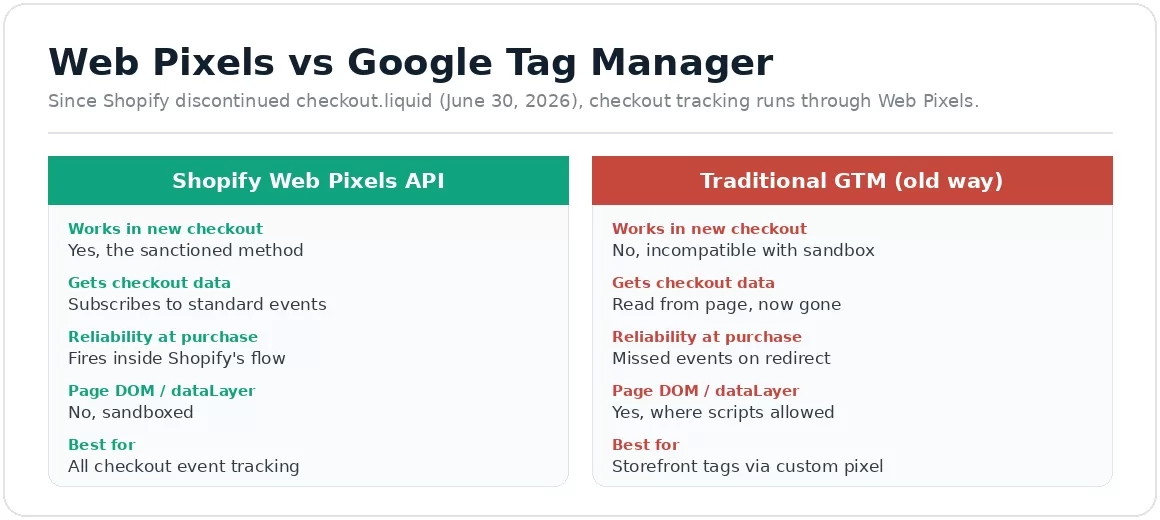 Web Pixels vs Google Tag Manager

Since Shopify discontinued checkout.liquid (June 30, 2026), checkout tracking runs through Web Pixels.

Shopify Web Pixels API

Works in new checkout
Yes, the sanctioned method

Gets checkout data
Subscribes to standard events

Reliability at purchase
Fires inside Shopify's flow

Page DOM / dataLayer
No, sandboxed

Best for
All checkout event tracking

Traditional GTM (old way)

Works in new checkout
No, incompatible with sandbox

Gets checkout data
Read from page, now gone

Reliability at purchase
Missed events on redirect

Page DOM / dataLayer
Yes, where scripts allowed

Best for
Storefront tags via custom pixel